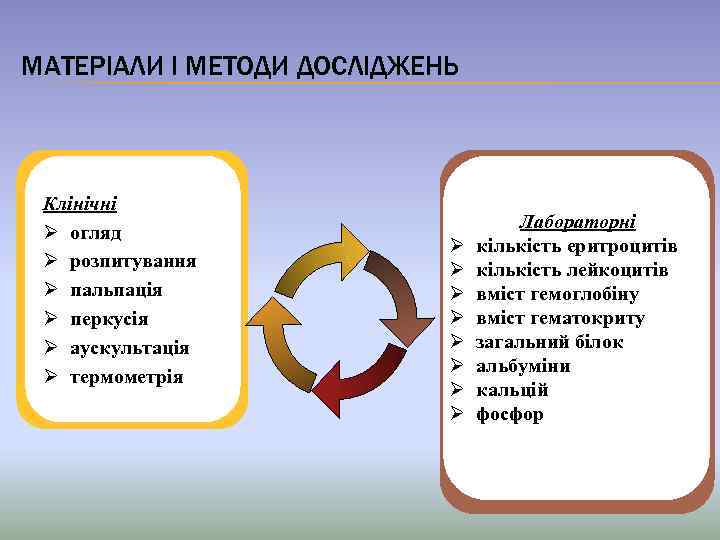 МАТЕРІАЛИ І МЕТОДИ ДОСЛІДЖЕНЬ

Клінічні
➢ огляд
➢ розпитування
➢ пальпація
➢ перкусія
➢ аускультація
➢ термометрія

Лабораторні
➢ кількість еритроцитів
➢ кількість лейкоцитів
➢ вміст гемоглобіну
➢ вміст гематокриту
➢ загальний білок
➢ альбуміни
➢ кальцій
➢ фосфор